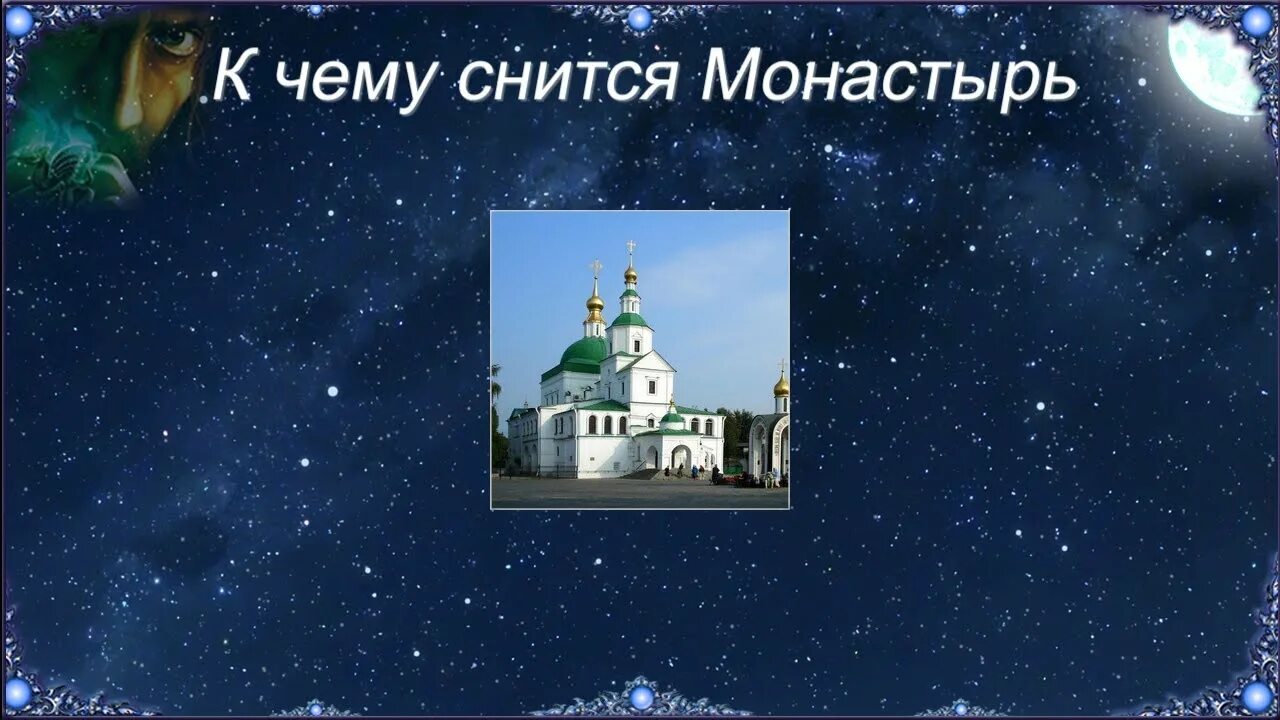 К чему снится Монастырь